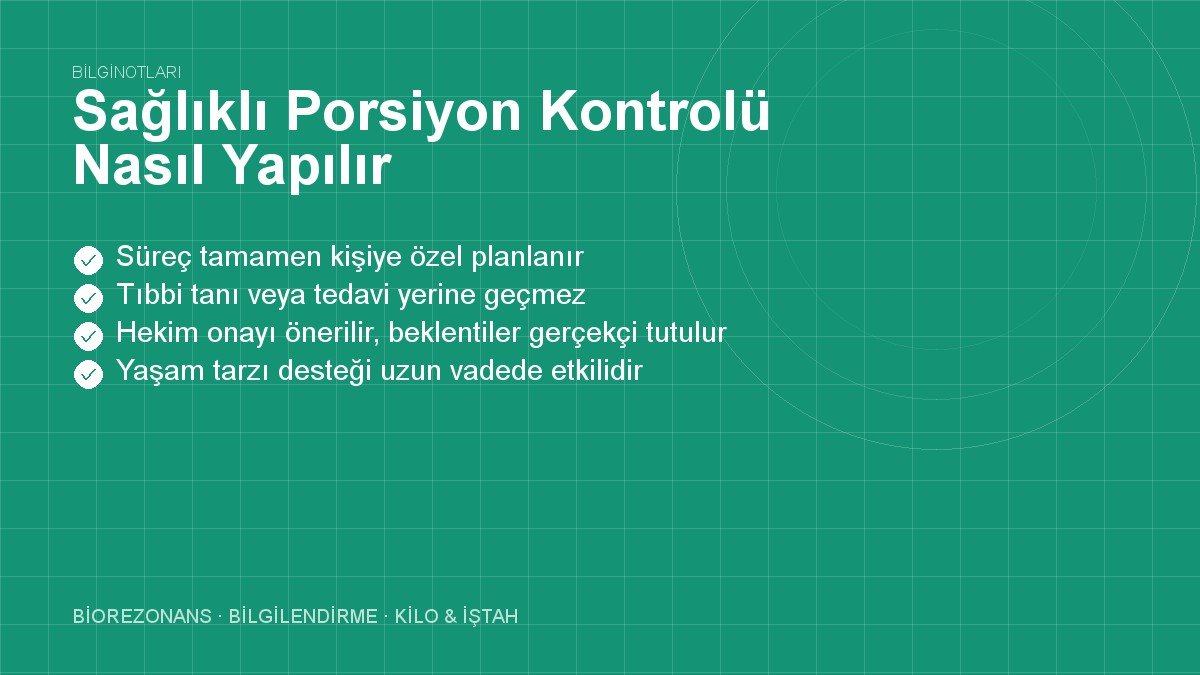 BİLGİNOTLARI

Sağlıklı Porsiyon Kontrolü Nasıl Yapılır

Süreç tamamen kişiye özel planlanır
Tıbbi tanı veya tedavi yerine geçmez
Hekim onayı önerilir, beklentiler gerçekçi tutulur
Yaşam tarzı desteği uzun vadede etkilidir

BİOREZONANS · BİLGİLENDİRME · KİLO & İŞTAH